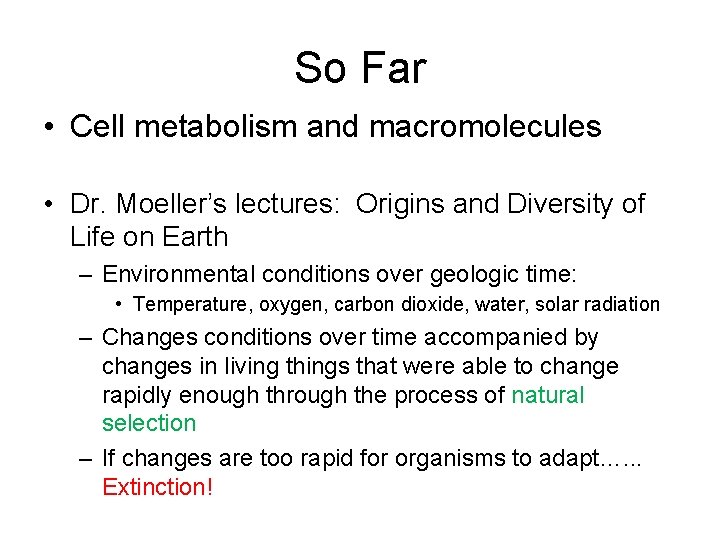 So Far

• Cell metabolism and macromolecules

• Dr. Moeller's lectures: Origins and Diversity of Life on Earth

– Environmental conditions over geologic time:

• Temperature, oxygen, carbon dioxide, water, solar radiation

– Changes conditions over time accompanied by changes in living things that were able to change rapidly enough through the process of natural selection

– If changes are too rapid for organisms to adapt…… Extinction!